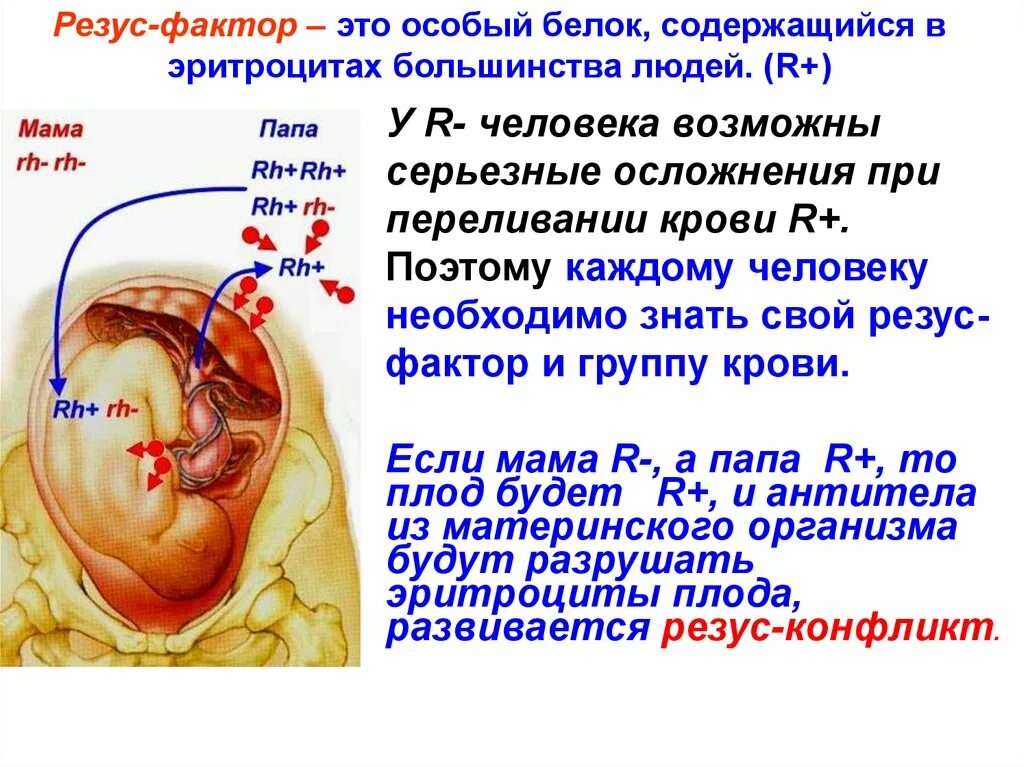 Резус-фактор – это особый белок, содержащийся в эритроцитах большинства людей. (R+)

Мама
rh- rh-

Папа
Rh+Rh+
Rh+ rh-

Rh+

Rh+ rh-

У R- человека возможны серьезные осложнения при переливании крови R+. Поэтому каждому человеку необходимо знать свой резус-фактор и группу крови.

Если мама R-, а папа R+, то плод будет R+, и антитела из материнского организма будут разрушать эритроциты плода, развивается резус-конфликт.